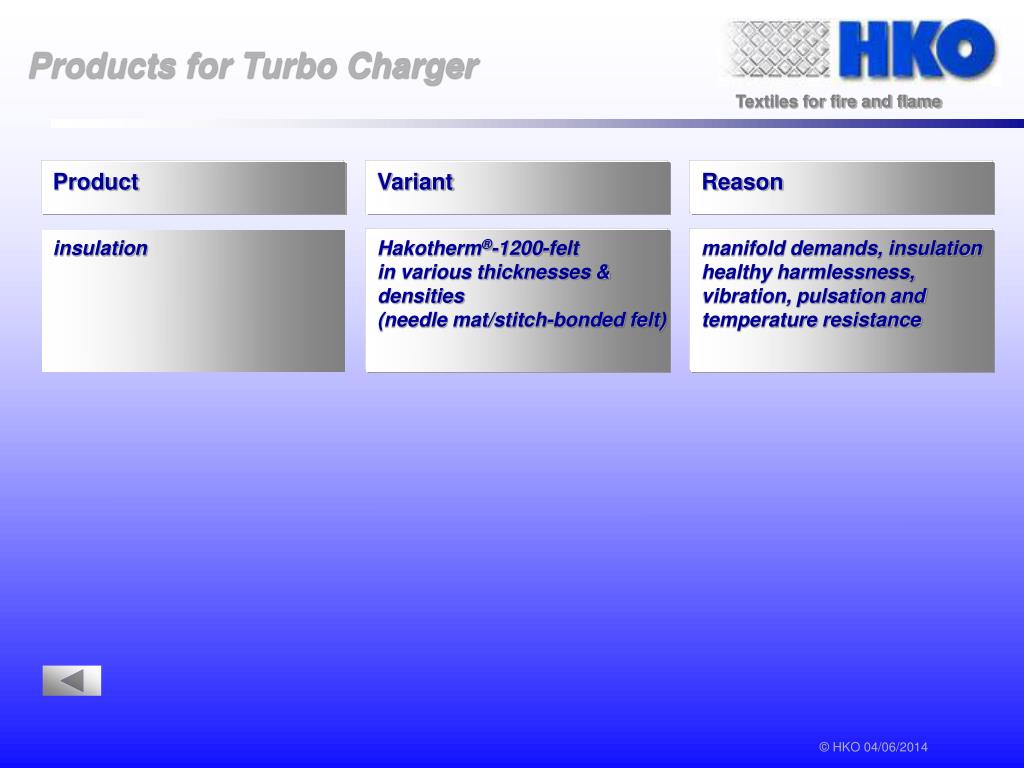 Products for Turbo Charger

HKO

Textiles for fire and flame

| Product | Variant | Reason |
|---|---|---|
| insulation | Hakotherm®-1200-felt in various thicknesses & densities (needle mat/stitch-bonded felt) | manifold demands, insulation healthy harmlessness, vibration, pulsation and temperature resistance |

© HKO 04/06/2014